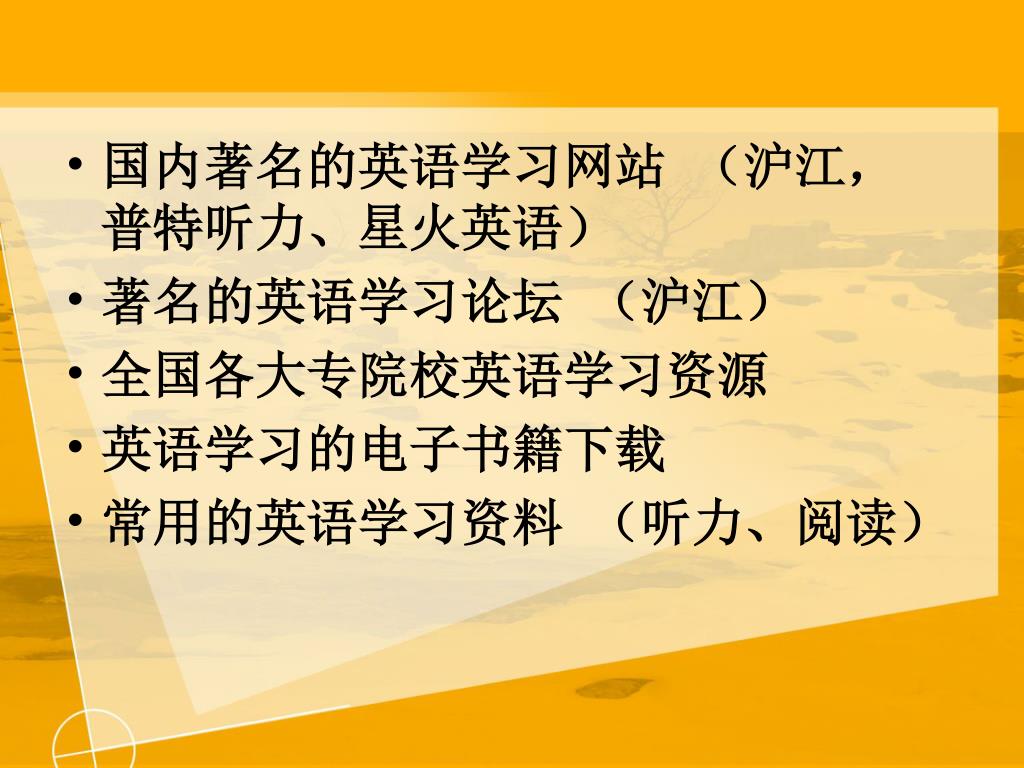 • 国内著名的英语学习网站 （沪江，普特听力、星火英语）
• 著名的英语学习论坛 （沪江）
• 全国各大专院校英语学习资源
• 英语学习的电子书籍下载
• 常用的英语学习资料 （听力、阅读）